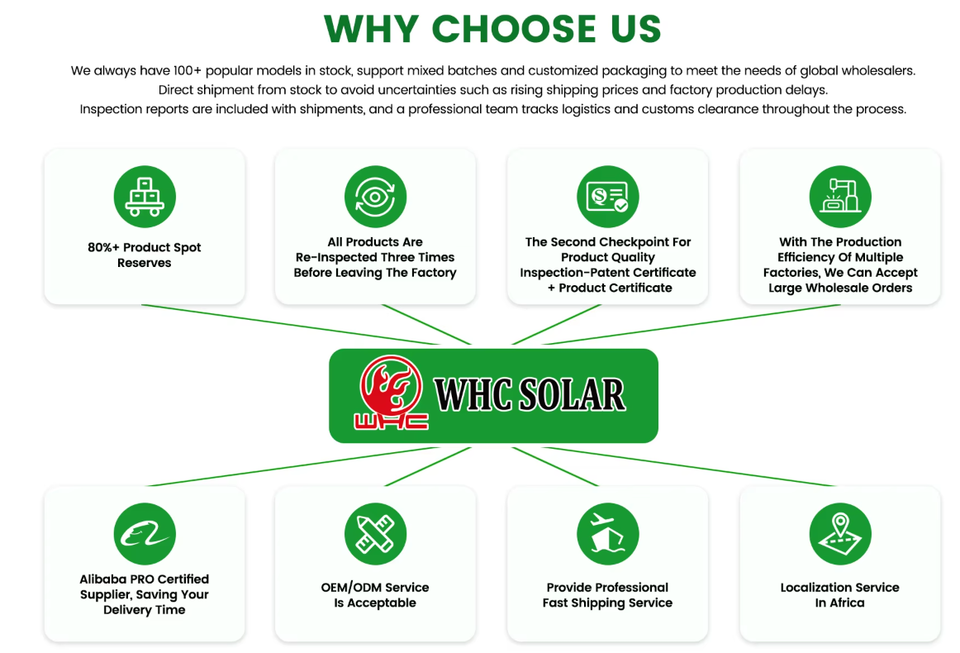 WHY CHOOSE US

We always have 100+ popular models in stock, support mixed batches and customized packaging to meet the needs of global wholesalers. Direct shipment from stock to avoid uncertainties such as rising shipping prices and factory production delays. Inspection reports are included with shipments, and a professional team tracks logistics and customs clearance throughout the process.

80%+ Product Spot Reserves

All Products Are Re-Inspected Three Times Before Leaving The Factory

The Second Checkpoint For Product Quality Inspection-Patent Certificate + Product Certificate

With The Production Efficiency Of Multiple Factories, We Can Accept Large Wholesale Orders

WHC

WHC SOLAR

Alibaba PRO Certified Supplier, Saving Your Delivery Time

OEM/ODM Service Is Acceptable

Provide Professional Fast Shipping Service

Localization Service In Africa